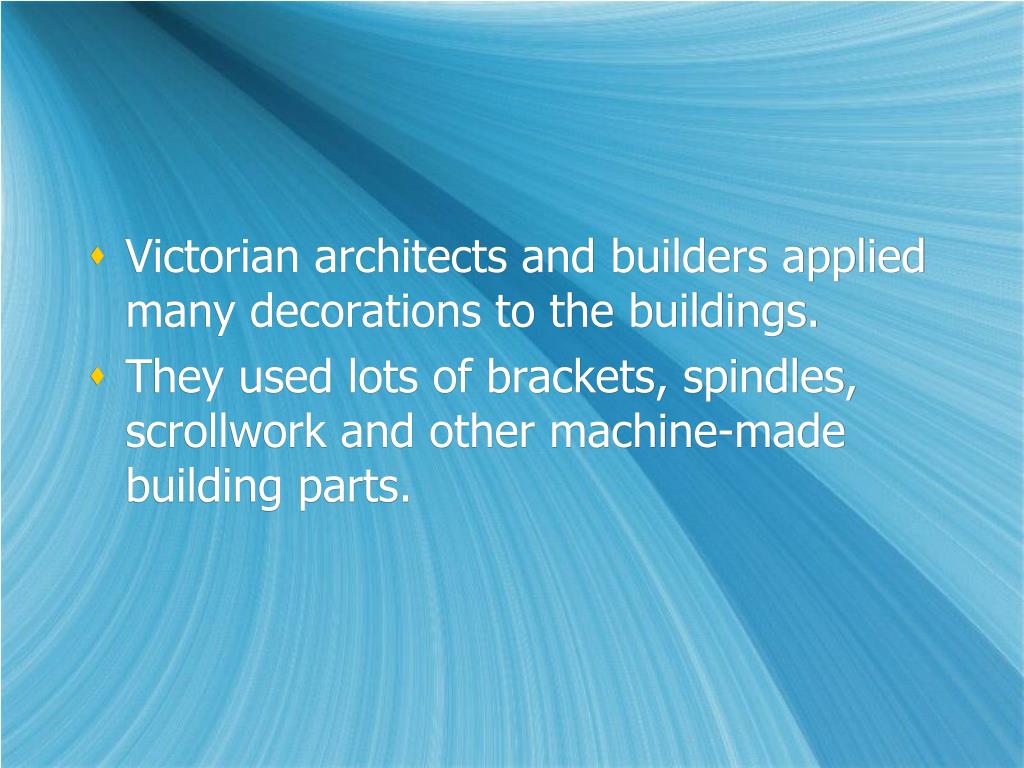 - Victorian architects and builders applied many decorations to the buildings.
- They used lots of brackets, spindles, scrollwork and other machine-made building parts.